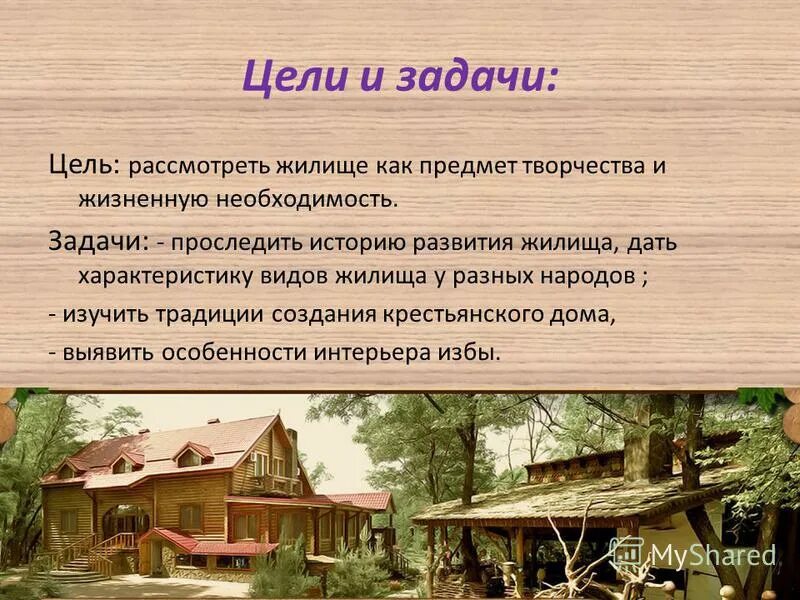 Цели и задачи:

Цель: рассмотреть жилище как предмет творчества и жизненную необходимость.

Задачи: - проследить историю развития жилища, дать характеристику видов жилища у разных народов ;

- изучить традиции создания крестьянского дома,

- выявить особенности интерьера избы.

MyShared